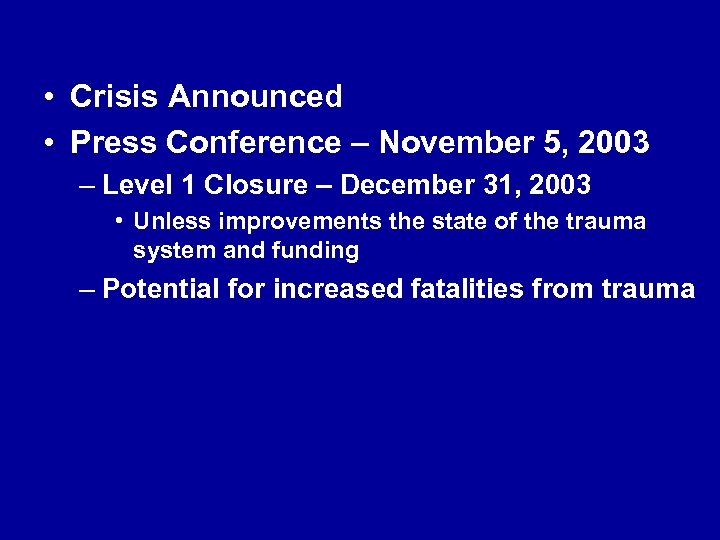 • Crisis Announced
• Press Conference – November 5, 2003
– Level 1 Closure – December 31, 2003
• Unless improvements the state of the trauma system and funding
– Potential for increased fatalities from trauma